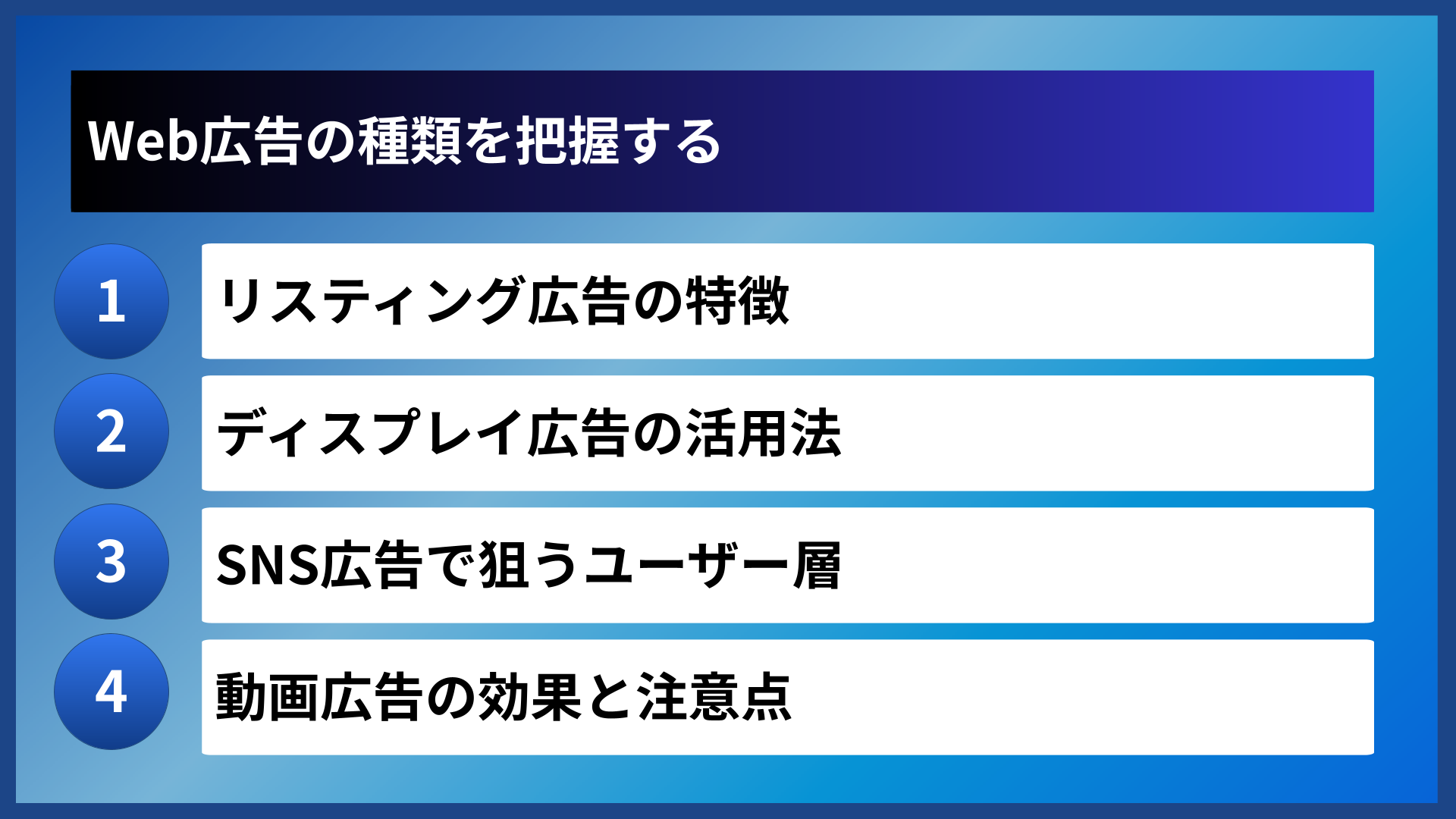 Web広告の種類を把握する

1 リスティング広告の特徴

2 ディスプレイ広告の活用法

3 SNS広告で狙うユーザー層

4 動画広告の効果と注意点